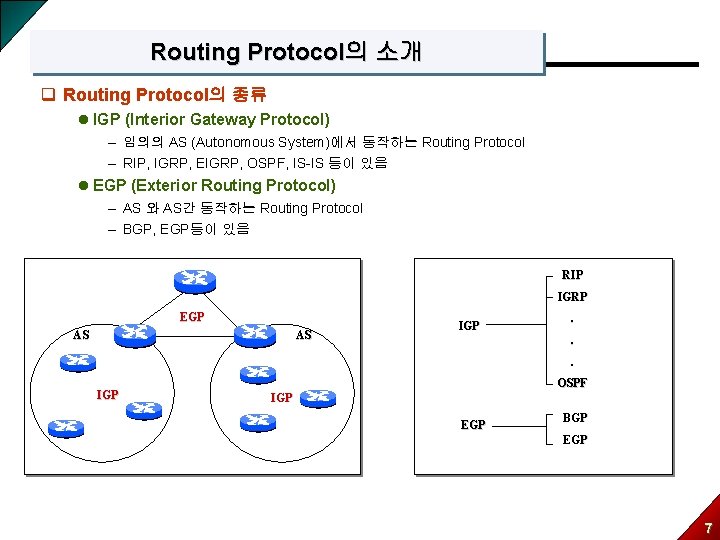 Routing Protocol의 소개

❑ Routing Protocol의 종류

● IGP (Interior Gateway Protocol)

– 임의의 AS (Autonomous System)에서 동작하는 Routing Protocol

– RIP, IGRP, EIGRP, OSPF, IS-IS 등이 있음

● EGP (Exterior Routing Protocol)

– AS 와 AS간 동작하는 Routing Protocol

– BGP, EGP등이 있음

EGP
AS
AS
IGP
IGP

IGP
RIP
IGRP
.
.
.
OSPF

EGP
BGP
EGP

7